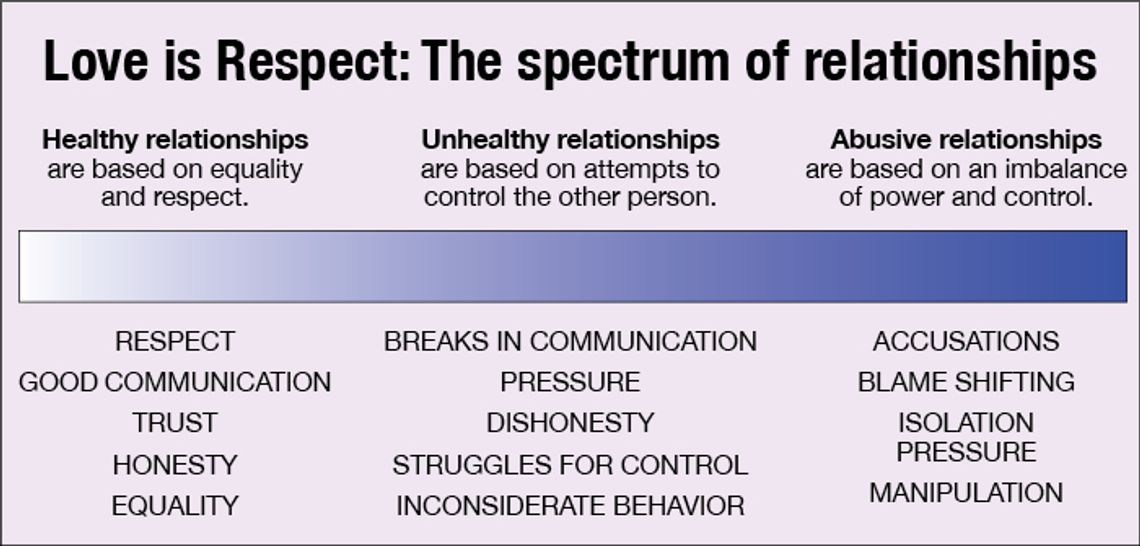 Love is Respect: The spectrum of relationships

**Healthy relationships** are based on equality and respect.

RESPECT
GOOD COMMUNICATION
TRUST
HONESTY
EQUALITY

**Unhealthy relationships** are based on attempts to control the other person.

BREAKS IN COMMUNICATION
PRESSURE
DISHONESTY
STRUGGLES FOR CONTROL
INCONSIDERATE BEHAVIOR

**Abusive relationships** are based on an imbalance of power and control.

ACCUSATIONS
BLAME SHIFTING
ISOLATION
PRESSURE
MANIPULATION